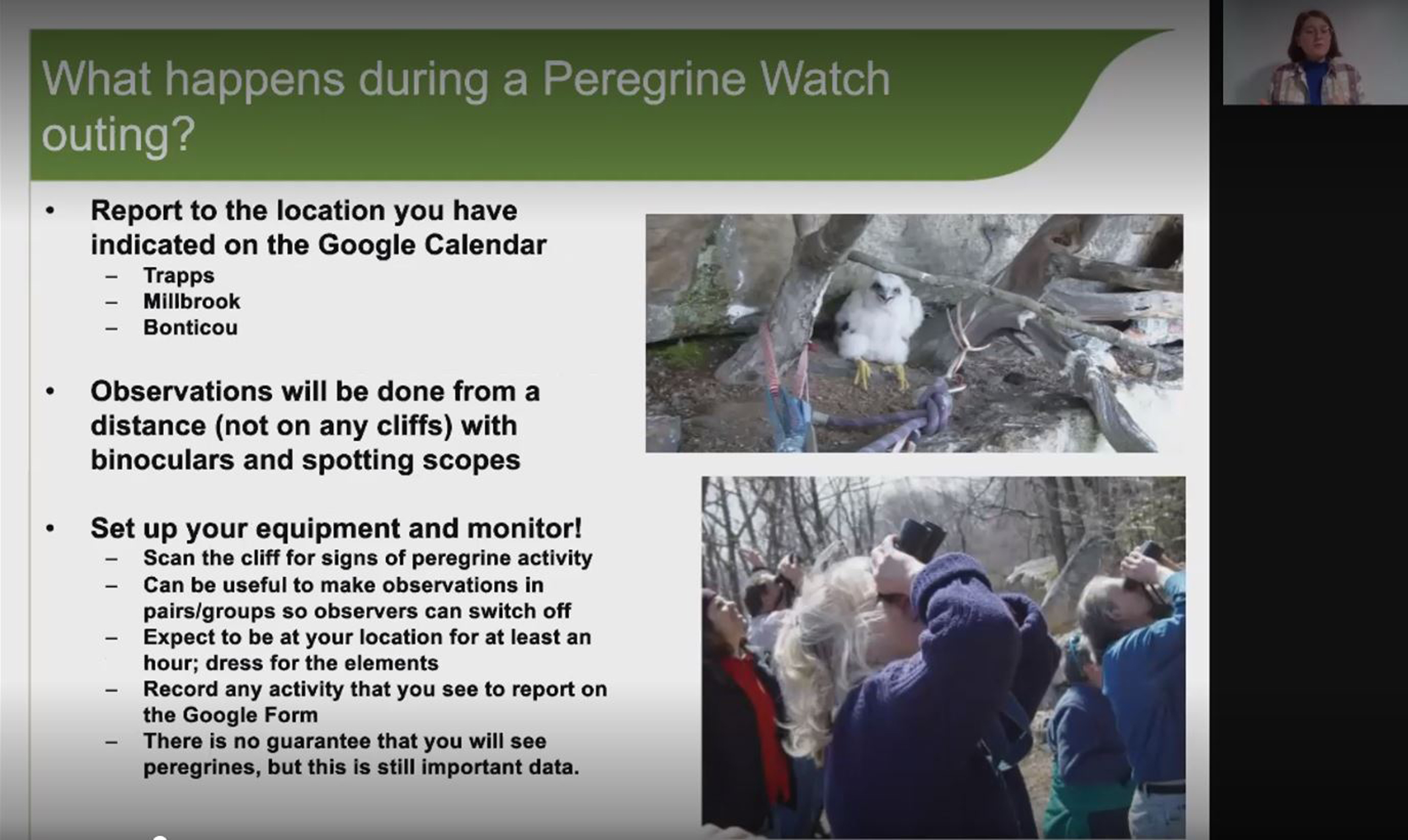 What happens during a Peregrine Watch outing?

• Report to the location you have indicated on the Google Calendar
– Trapps
– Millbrook
– Bonticou

• Observations will be done from a distance (not on any cliffs) with binoculars and spotting scopes

• Set up your equipment and monitor!
– Scan the cliff for signs of peregrine activity
– Can be useful to make observations in pairs/groups so observers can switch off
– Expect to be at your location for at least an hour; dress for the elements
– Record any activity that you see to report on the Google Form
– There is no guarantee that you will see peregrines, but this is still important data.